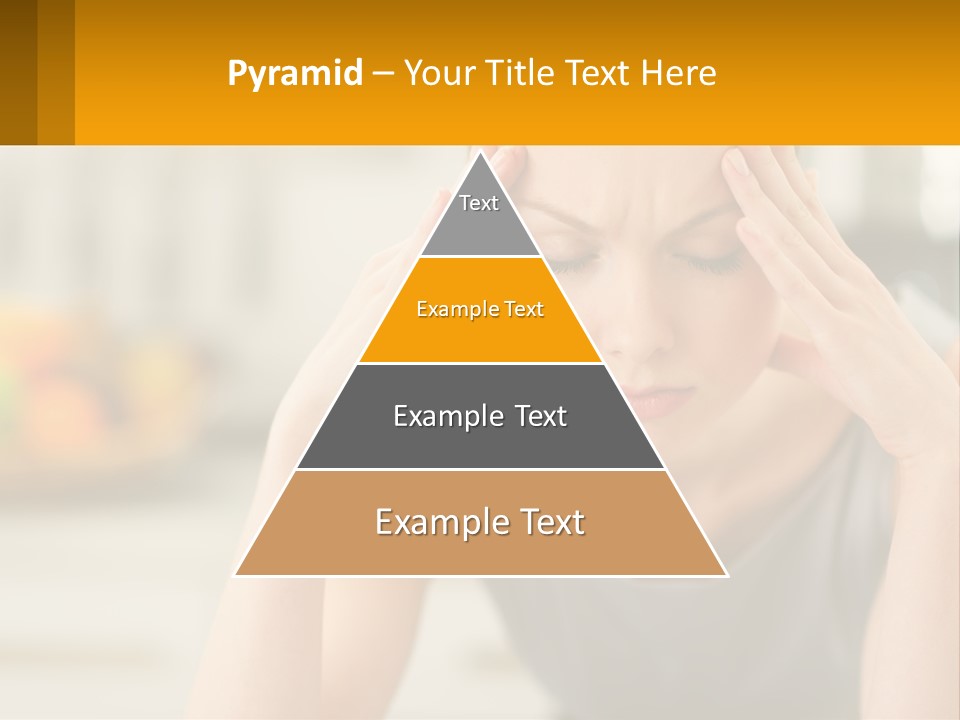 Pyramid – Your Title Text Here

Text

Example Text

Example Text

Example Text